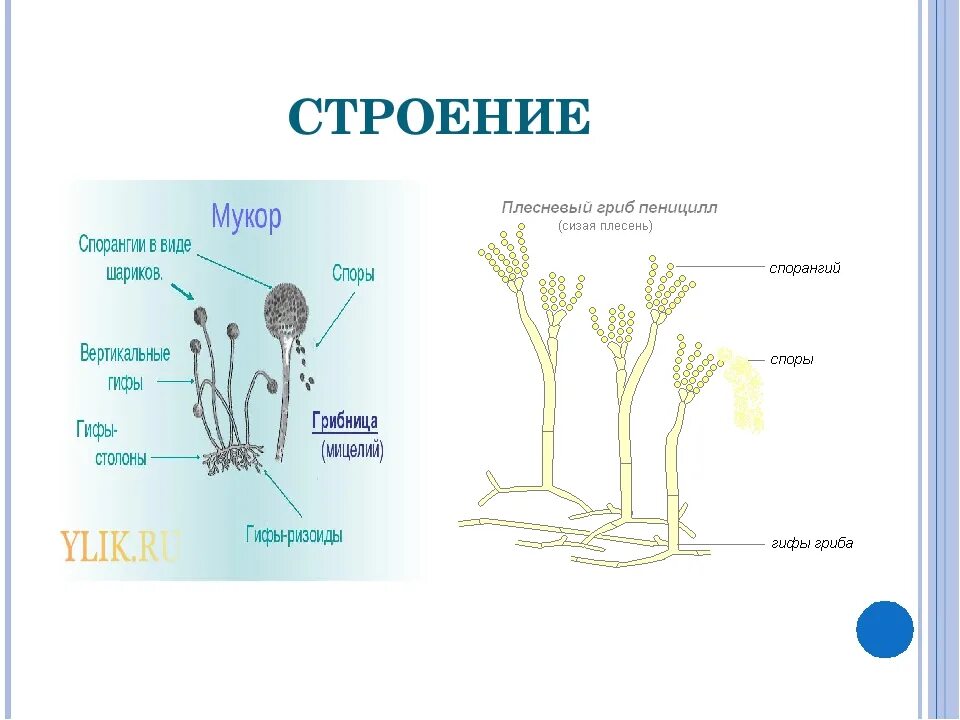 СТРОЕНИЕ

Мукор

Спорангии в виде шариков.

Споры

Вертикальные гифы

Гифы-столоны

Грибница (мицелий)

Гифы-ризоиды

YLIK.RU

Плесневый гриб пеницилл
(сизая плесень)

спорангий

споры

гифы гриба